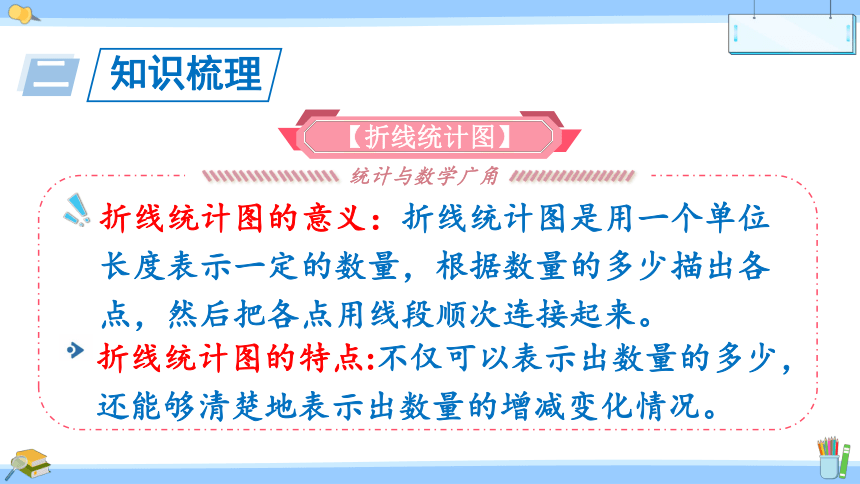 二 知识梳理

【折线统计图】

统计与数学广角

折线统计图的意义：折线统计图是用一个单位长度表示一定的数量，根据数量的多少描出各点，然后把各点用线段顺次连接起来。

折线统计图的特点:不仅可以表示出数量的多少，还能够清楚地表示出数量的增减变化情况。